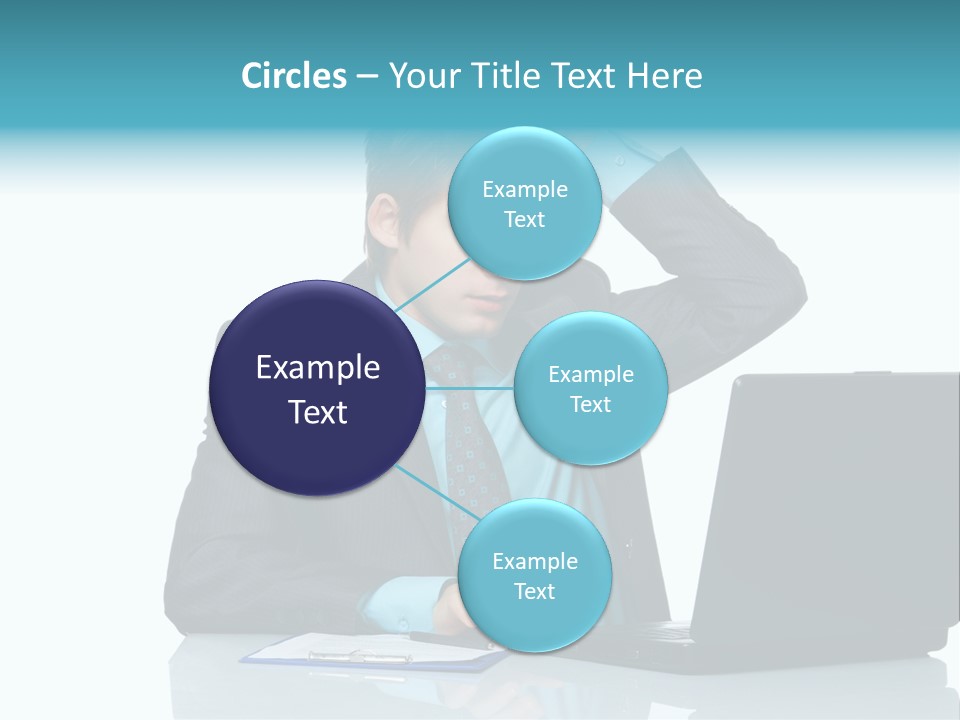 Circles – Your Title Text Here

Example Text

Example Text

Example Text

Example Text